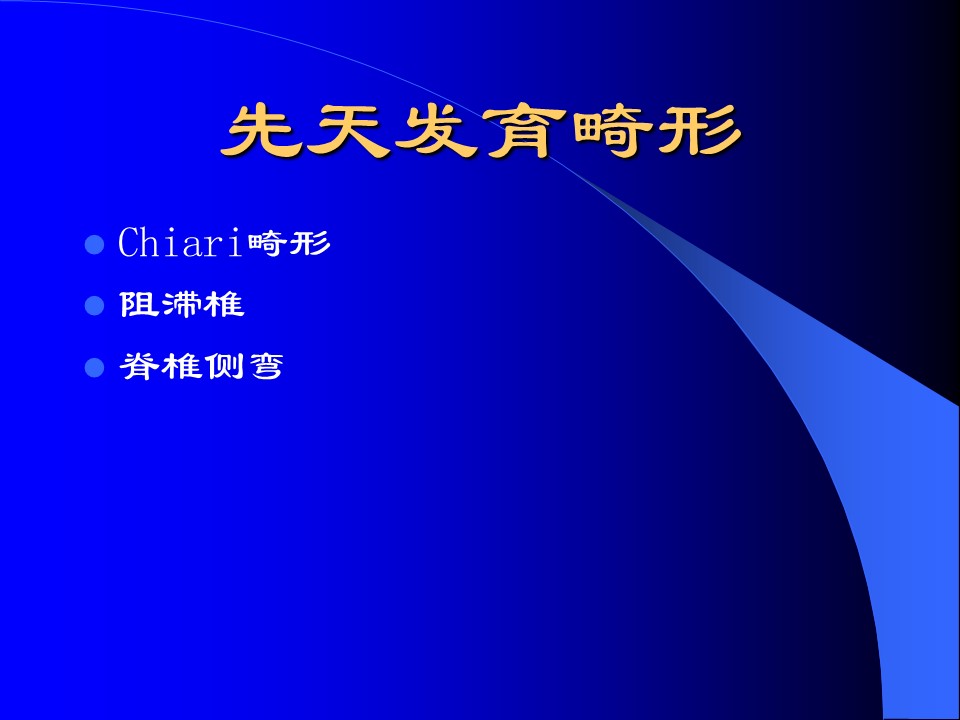 先天发育畸形

Chiari畸形

阻滞椎

脊椎侧弯